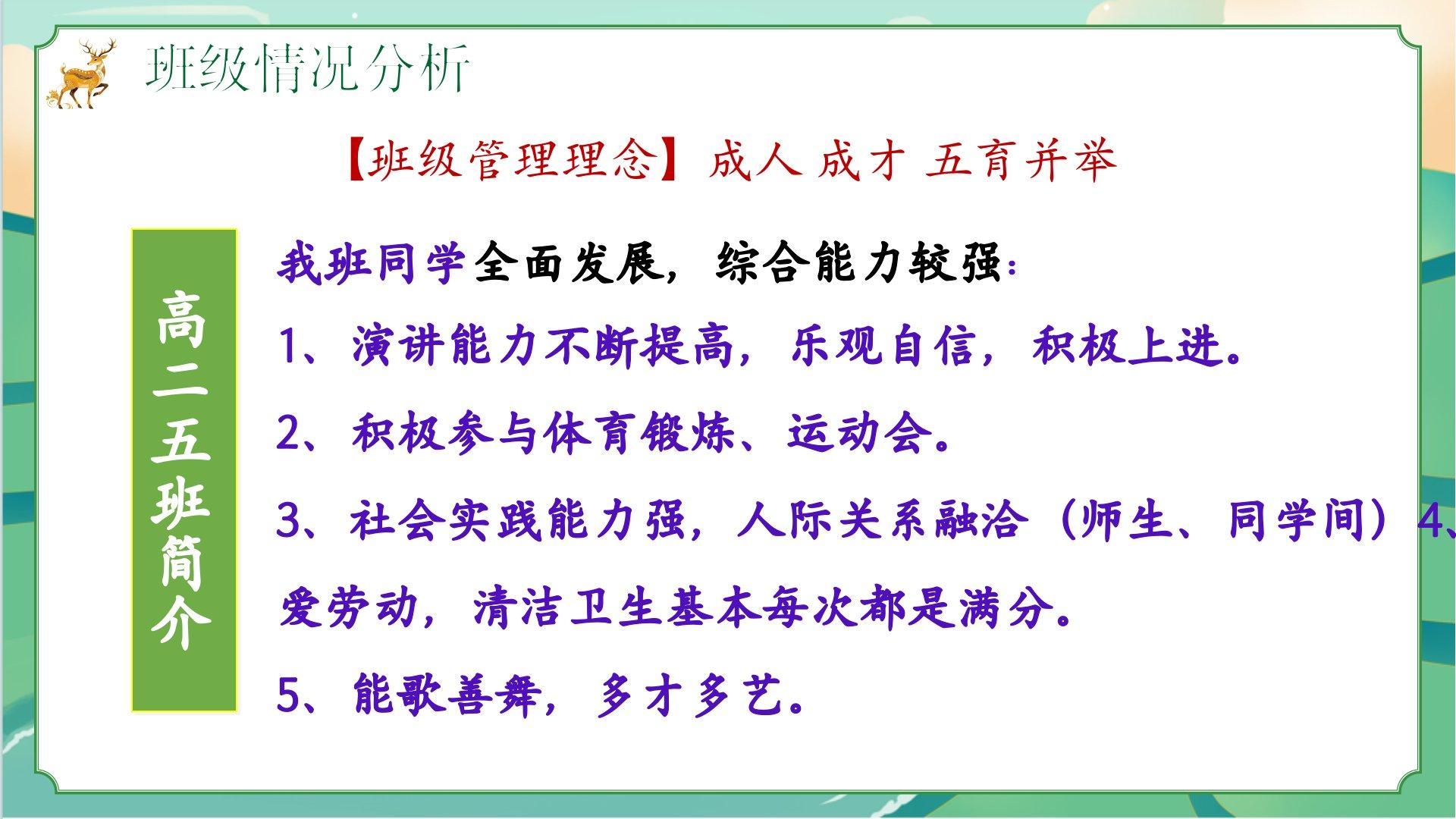 班级情况分析

【班级管理理念】成人 成才 五育并举

高二五班简介

我班同学全面发展，综合能力较强：

1、演讲能力不断提高，乐观自信，积极上进。

2、积极参与体育锻炼、运动会。

3、社会实践能力强，人际关系融洽（师生、同学间）4、爱劳动，清洁卫生基本每次都是满分。

5、能歌善舞，多才多艺。